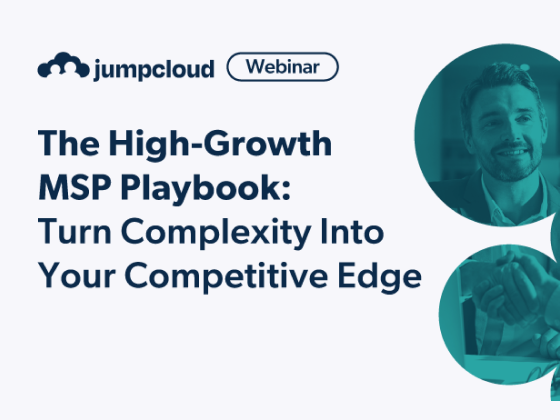 jumpcloud Webinar

The High-Growth MSP Playbook: Turn Complexity Into Your Competitive Edge